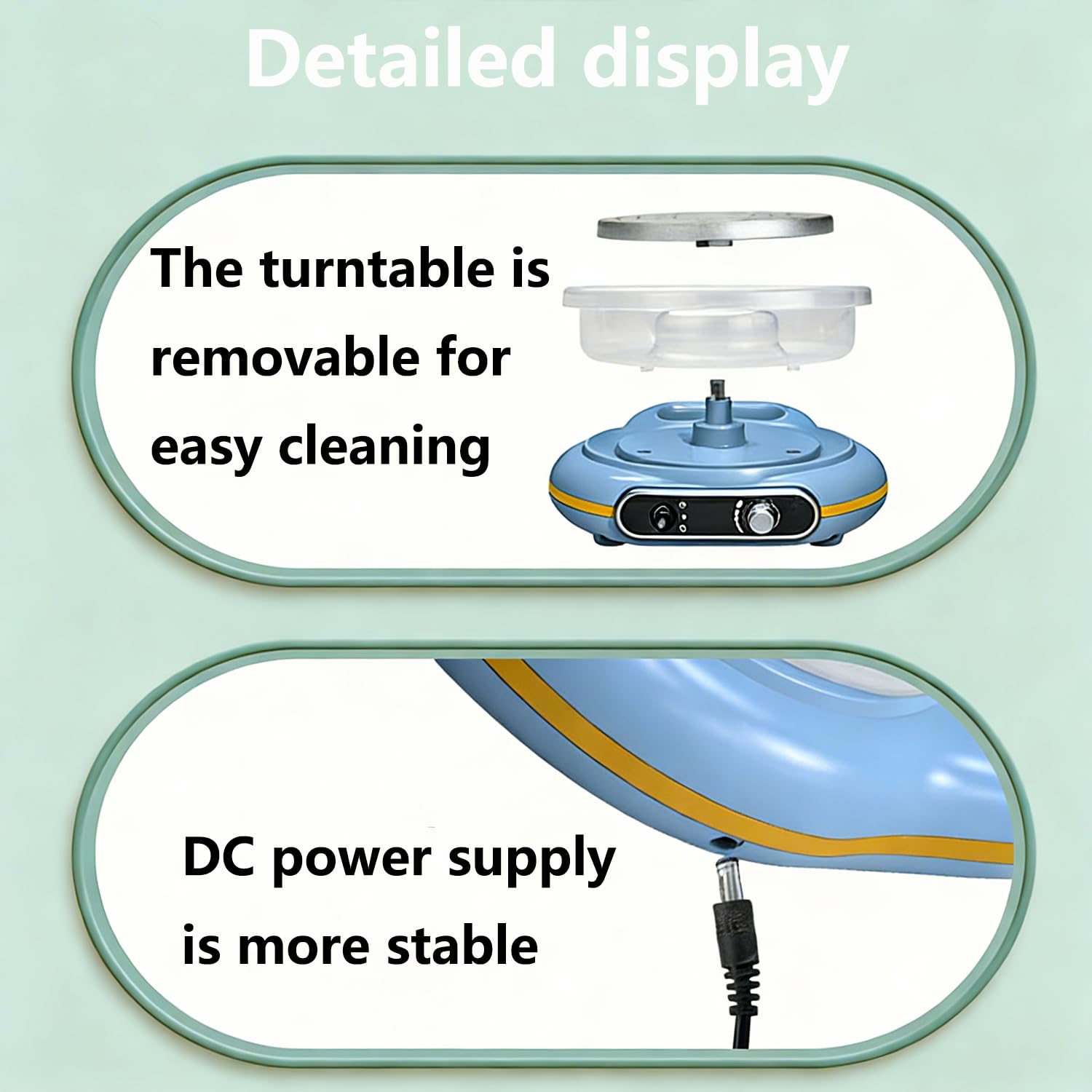 Detailed display

The turntable is removable for easy cleaning

DC power supply is more stable